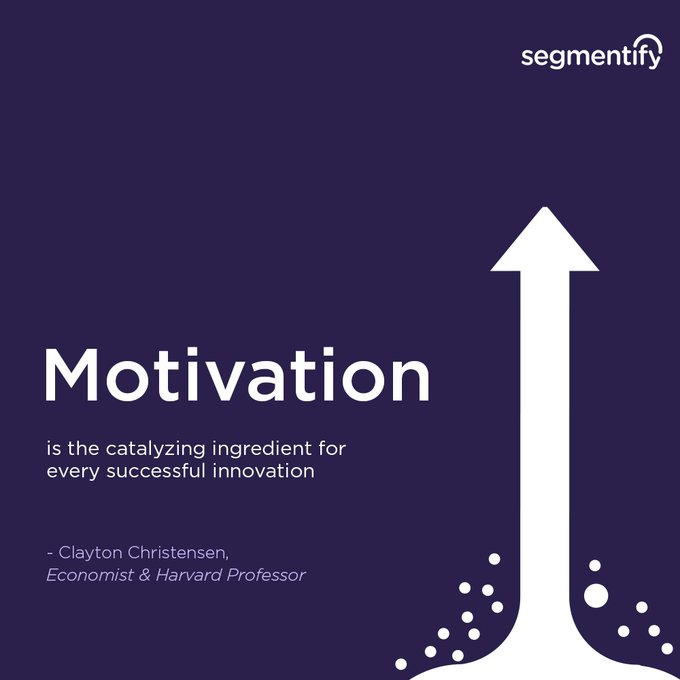 segmentify

Motivation

is the catalyzing ingredient for every successful innovation

- Clayton Christensen,
Economist & Harvard Professor